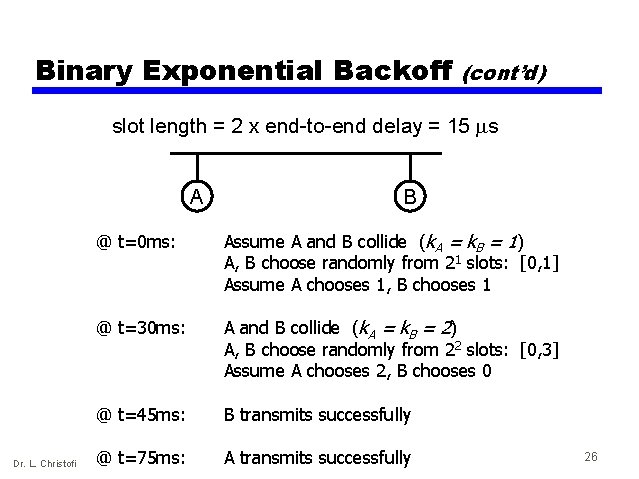 Binary Exponential Backoff (cont'd)

slot length = 2 x end-to-end delay = 15 $\mu$s

A

B

@ t=0ms: Assume A and B collide ($k_A = k_B = 1$)
A, B choose randomly from $2^1$ slots: [0,1]
Assume A chooses 1, B chooses 1

@ t=30ms: A and B collide ($k_A = k_B = 2$)
A, B choose randomly from $2^2$ slots: [0,3]
Assume A chooses 2, B chooses 0

@ t=45ms: B transmits successfully

@ t=75ms: A transmits successfully

Dr. L. Christofi

26